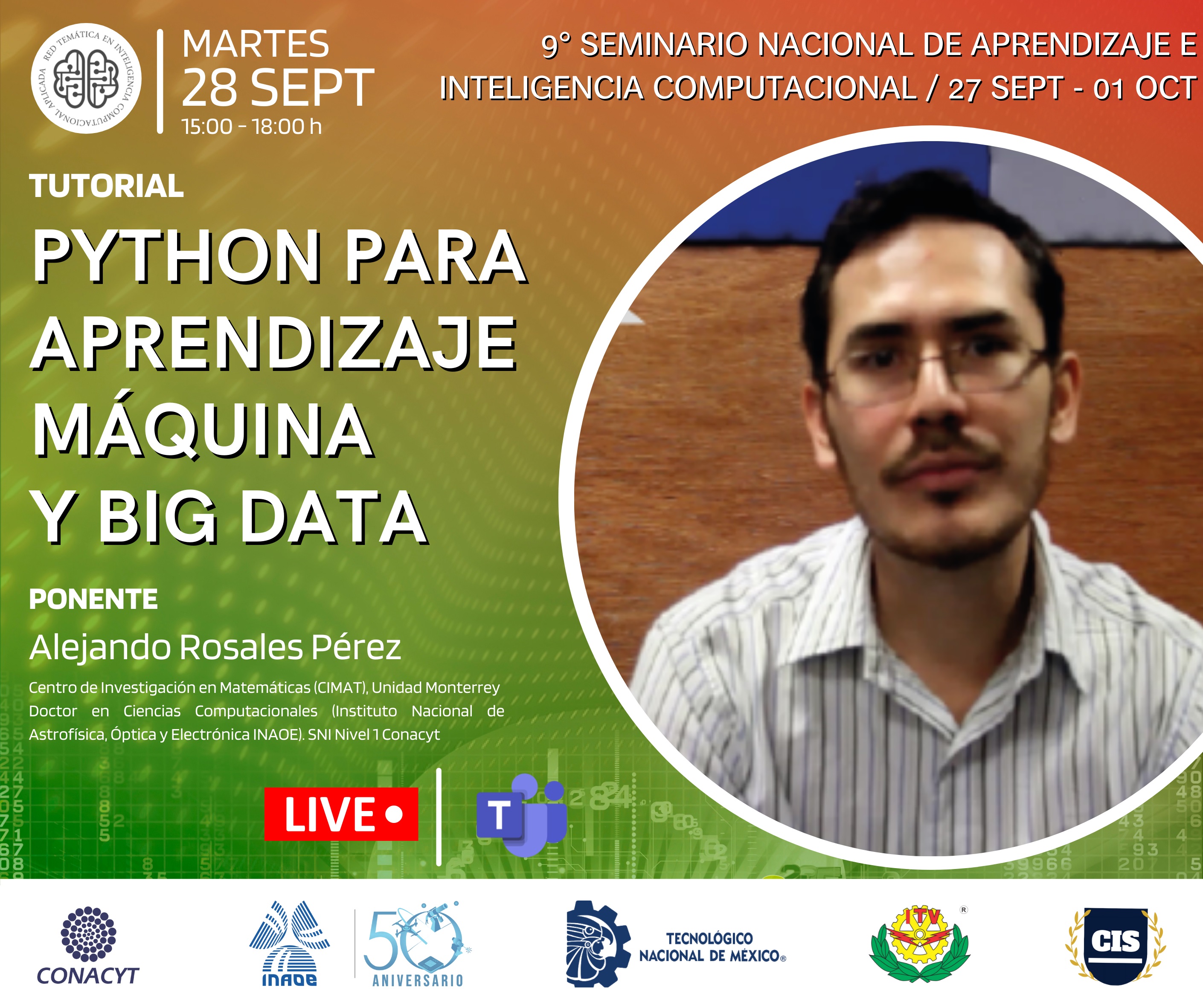 RED TEMÁTICA EN INTELIGENCIA COMPUTACIONAL APLICADA

MARTES
28 SEPT
15:00 - 18:00 h

9° SEMINARIO NACIONAL DE APRENDIZAJE E INTELIGENCIA COMPUTACIONAL / 27 SEPT - 01 OCT

TUTORIAL

PYTHON PARA APRENDIZAJE MÁQUINA Y BIG DATA

PONENTE

Alejando Rosales Pérez

Centro de Investigación en Matemáticas (CIMAT), Unidad Monterrey Doctor en Ciencias Computacionales (Instituto Nacional de Astrofísica, Óptica y Electrónica INAOE). SNI Nivel 1 Conacyt

LIVE

T

CONACYT

INAOE

50 ANIVERSARIO

TECNOLÓGICO NACIONAL DE MÉXICO®

ITV

CIS